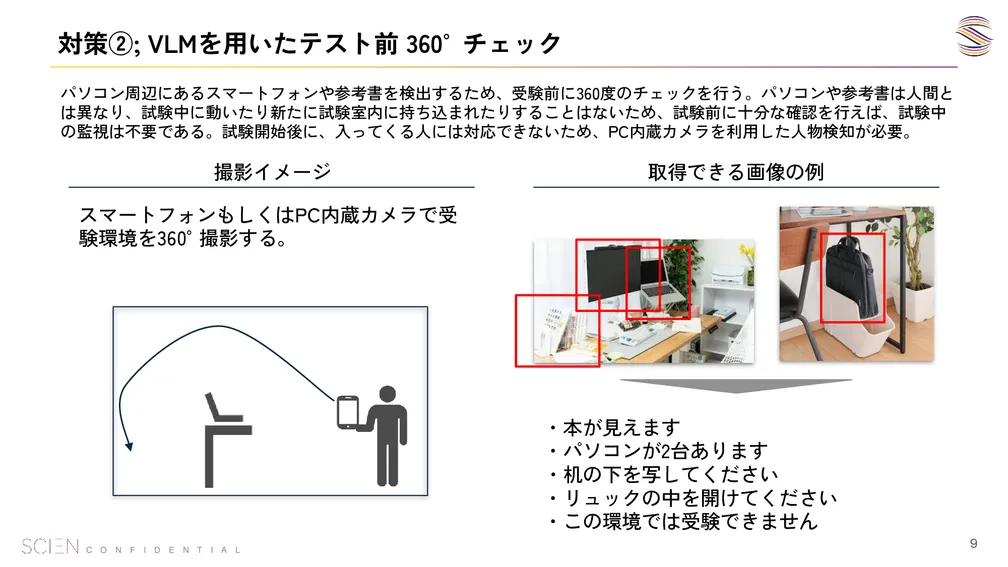 対策②; VLMを用いたテスト前 360° チェック

パソコン周辺にあるスマートフォンや参考書を検出するため、受験前に360度のチェックを行う。パソコンや参考書は人間とは異なり、試験中に動いたり新たに試験室内に持ち込まれたりすることはないため、試験前に十分な確認を行えば、試験中の監視は不要である。試験開始後に、入ってくる人には対応できないため、PC内蔵カメラを利用した人物検知が必要。

撮影イメージ

スマートフォンもしくはPC内蔵カメラで受験環境を360° 撮影する。

取得できる画像の例

・本が見えます
・パソコンが2台あります
・机の下を写してください
・リュックの中を開けてください
・この環境では受験できません

SCIEN CONFIDENTIAL

9